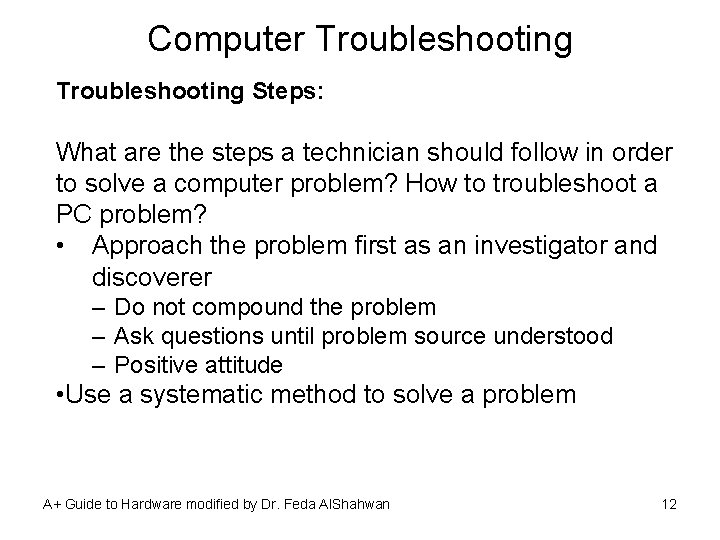 Computer Troubleshooting

Troubleshooting Steps:

What are the steps a technician should follow in order to solve a computer problem? How to troubleshoot a PC problem?

• Approach the problem first as an investigator and discoverer
– Do not compound the problem
– Ask questions until problem source understood
– Positive attitude
•Use a systematic method to solve a problem

A+ Guide to Hardware modified by Dr. Feda AlShahwan

12